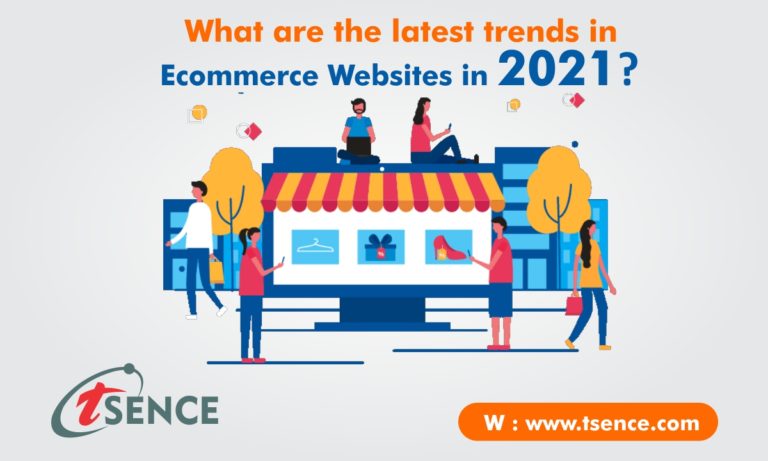 What are the latest trends in Ecommerce Websites in 2021?

tSENCE

W : www.tsence.com